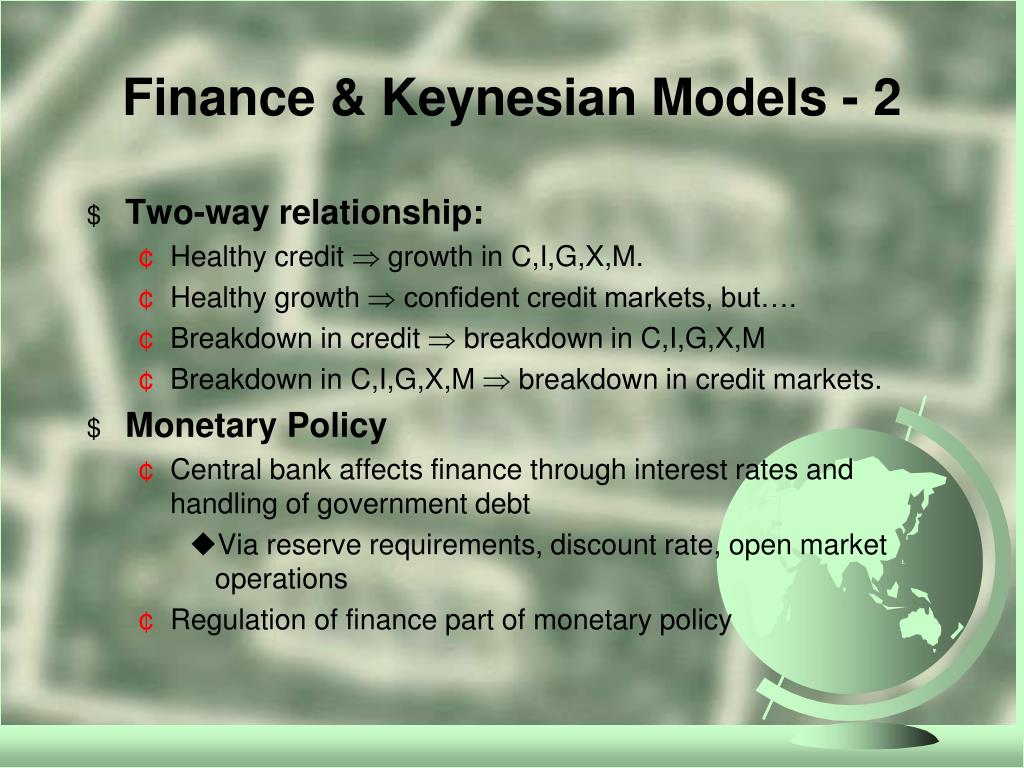 Finance & Keynesian Models - 2

$ Two-way relationship:

¢ Healthy credit $\Rightarrow$ growth in C,I,G,X,M.

¢ Healthy growth $\Rightarrow$ confident credit markets, but….

¢ Breakdown in credit $\Rightarrow$ breakdown in C,I,G,X,M

¢ Breakdown in C,I,G,X,M $\Rightarrow$ breakdown in credit markets.

$ Monetary Policy

¢ Central bank affects finance through interest rates and handling of government debt

◆Via reserve requirements, discount rate, open market operations

¢ Regulation of finance part of monetary policy